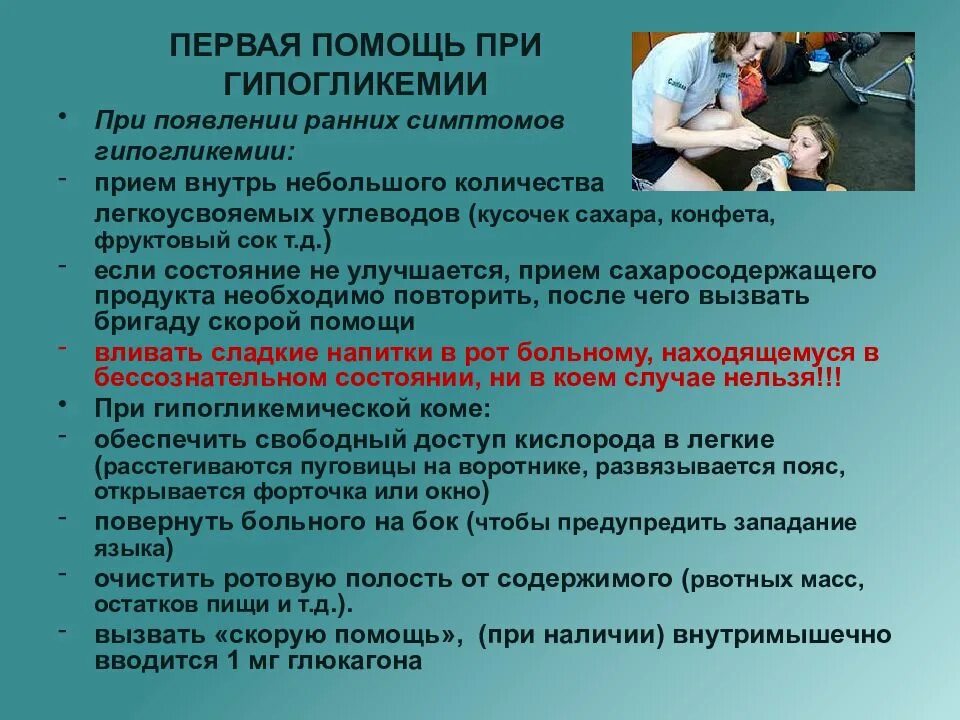 ПЕРВАЯ ПОМОЩЬ ПРИ ГИПОГЛИКЕМИИ

• При появлении ранних симптомов гипогликемии:

- прием внутрь небольшого количества легкоусвояемых углеводов (кусочек сахара, конфета, фруктовый сок т.д.)

- если состояние не улучшается, прием сахаросодержащего продукта необходимо повторить, после чего вызвать бригаду скорой помощи

- вливать сладкие напитки в рот больному, находящемуся в бессознательном состоянии, ни в коем случае нельзя!!!

• При гипогликемической коме:

- обеспечить свободный доступ кислорода в легкие (расстегиваются пуговицы на воротнике, развязывается пояс, открывается форточка или окно)

- повернуть больного на бок (чтобы предупредить западание языка)

- очистить ротовую полость от содержимого (рвотных масс, остатков пищи и т.д.).

- вызвать «скорую помощь», (при наличии) внутримышечно вводится 1 мг глюкагона